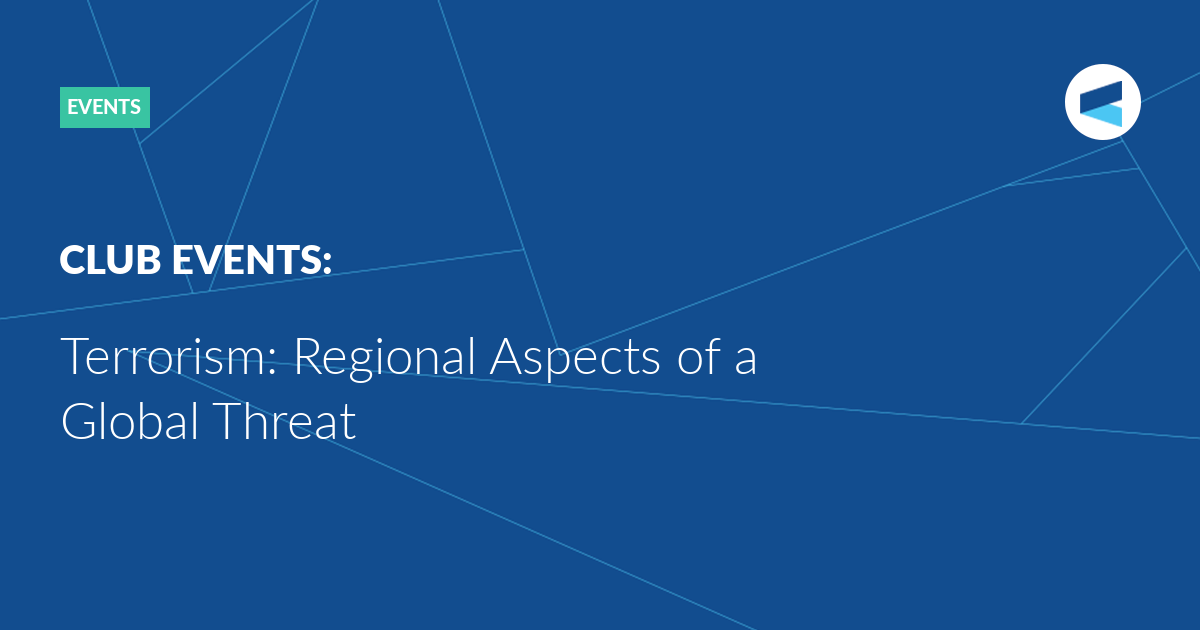 EVENTS

CLUB EVENTS:

Terrorism: Regional Aspects of a Global Threat